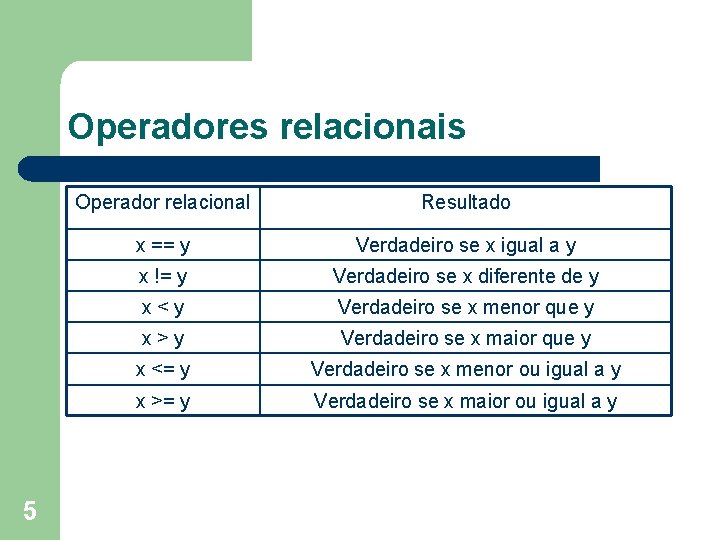 Operadores relacionais

| Operador relacional | Resultado |
|---|---|
| x == y | Verdadeiro se x igual a y |
| x != y | Verdadeiro se x diferente de y |
| x < y | Verdadeiro se x menor que y |
| x > y | Verdadeiro se x maior que y |
| x <= y | Verdadeiro se x menor ou igual a y |
| x >= y | Verdadeiro se x maior ou igual a y |

5